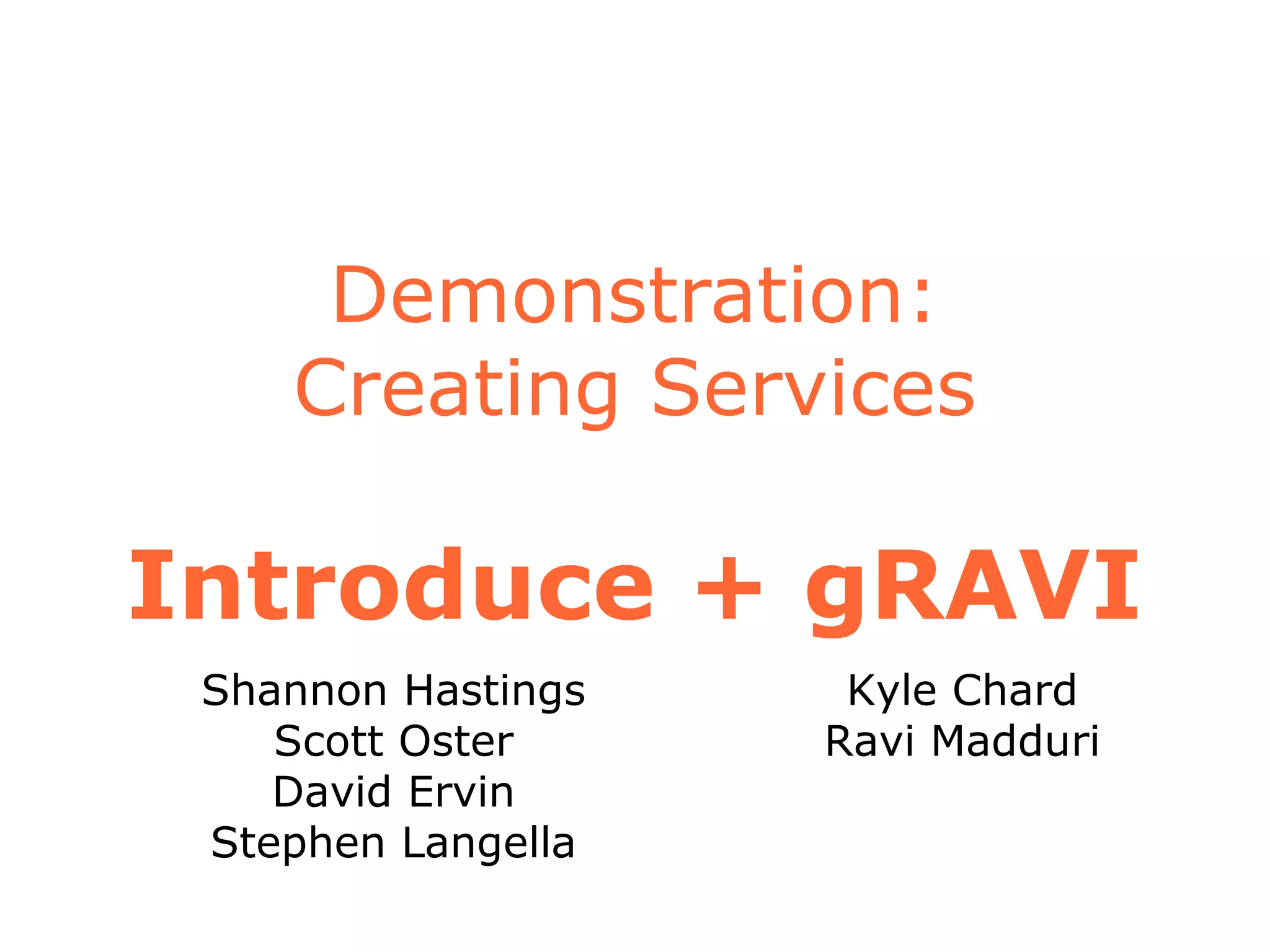 Demonstration:
Creating Services

Introduce + gRAVI

Shannon Hastings
Scott Oster
David Ervin
Stephen Langella

Kyle Chard
Ravi Madduri